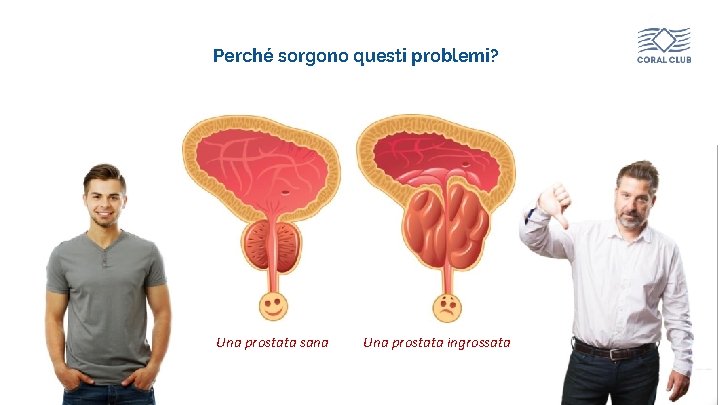 Perché sorgono questi problemi?

CORAL CLUB

Una prostata sana

Una prostata ingrossata